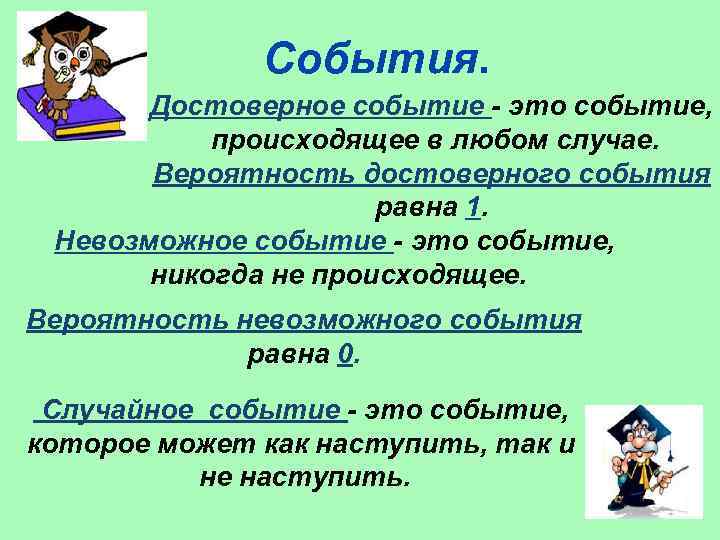 События.

Достоверное событие - это событие, происходящее в любом случае.

Вероятность достоверного события равна 1.

Невозможное событие - это событие, никогда не происходящее.

Вероятность невозможного события равна 0.

Случайное событие - это событие, которое может как наступить, так и не наступить.